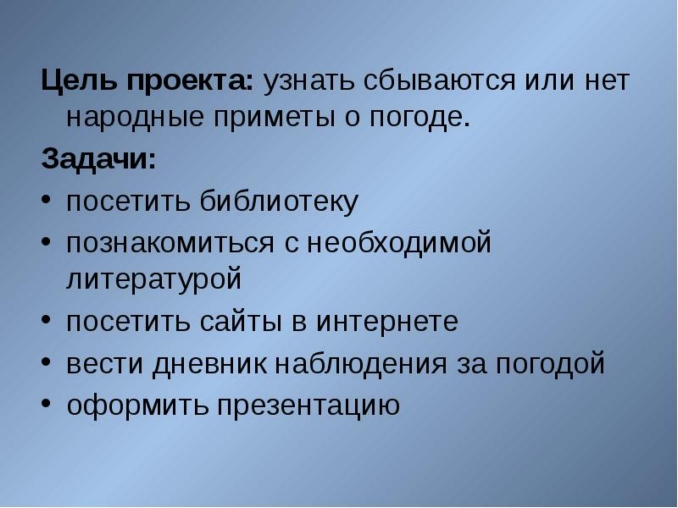 Цель проекта: узнать сбываются или нет народные приметы о погоде.

Задачи:

• посетить библиотеку
• познакомиться с необходимой литературой
• посетить сайты в интернете
• вести дневник наблюдения за погодой
• оформить презентацию